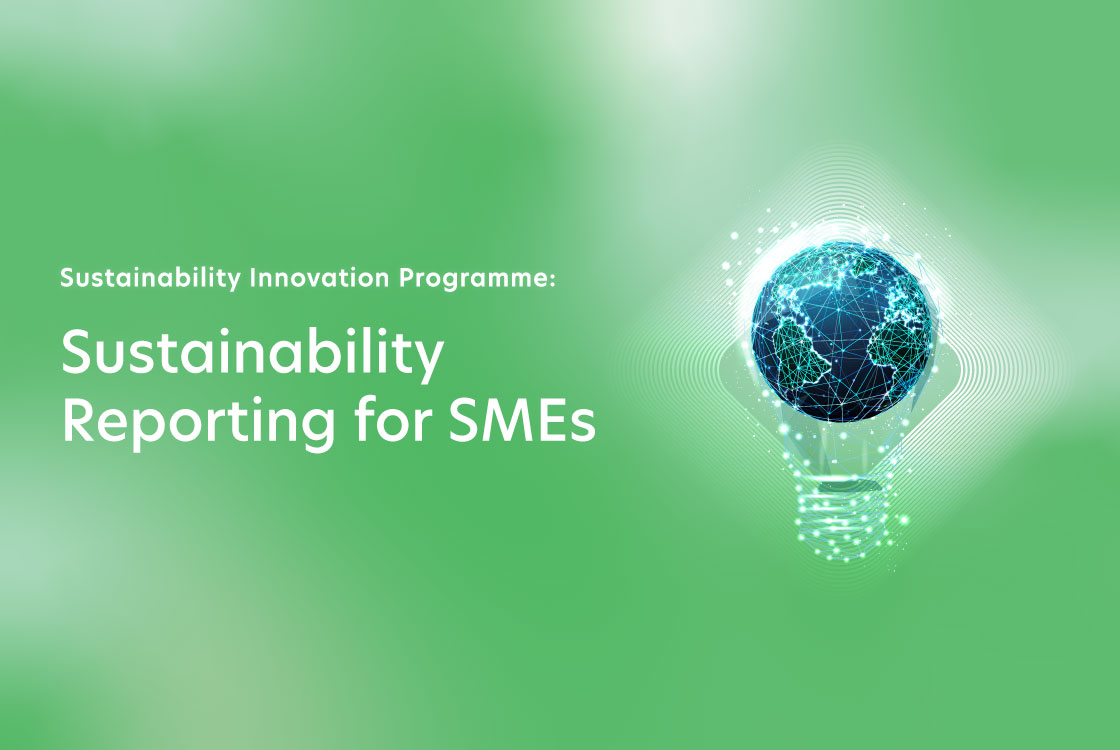 Sustainability Innovation Programme:

Sustainability Reporting for SMEs